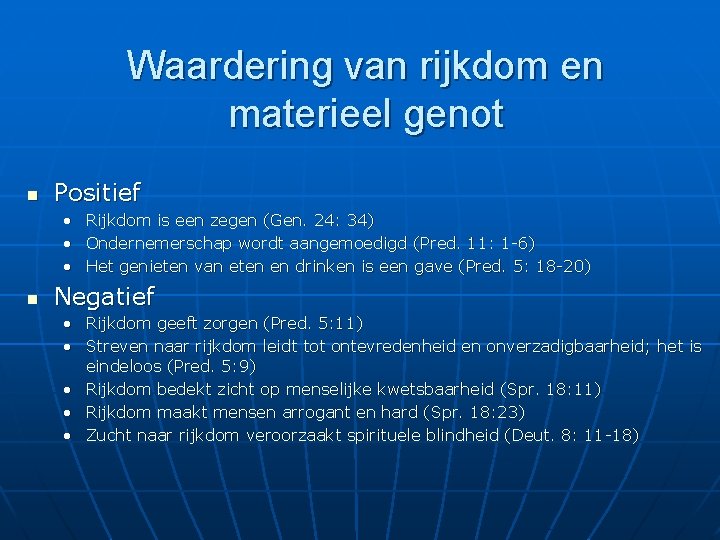 Waardering van rijkdom en materieel genot

- Positief
  - Rijkdom is een zegen (Gen. 24: 34)
  - Ondernemerschap wordt aangemoedigd (Pred. 11: 1-6)
  - Het genieten van eten en drinken is een gave (Pred. 5: 18-20)
- Negatief
  - Rijkdom geeft zorgen (Pred. 5:11)
  - Streven naar rijkdom leidt tot ontevredenheid en onverzadigbaarheid; het is eindeloos (Pred. 5:9)
  - Rijkdom bedekt zicht op menselijke kwetsbaarheid (Spr. 18:11)
  - Rijkdom maakt mensen arrogant en hard (Spr. 18:23)
  - Zucht naar rijkdom veroorzaakt spirituele blindheid (Deut. 8: 11-18)